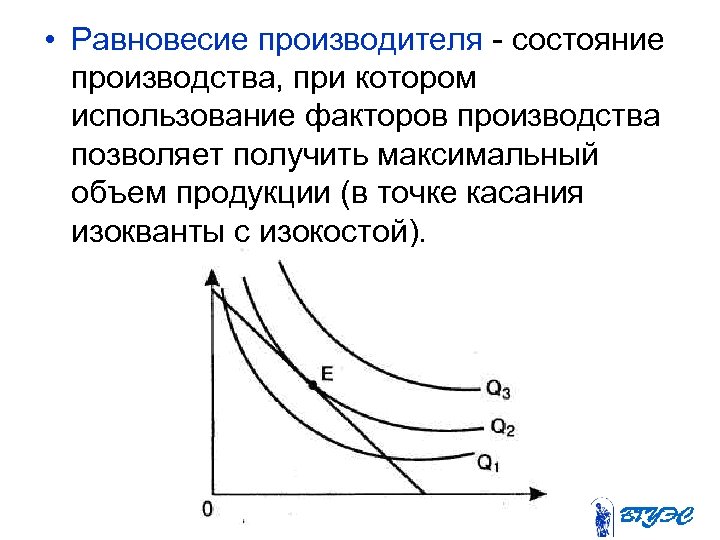 • Равновесие производителя - состояние производства, при котором использование факторов производства позволяет получить максимальный объем продукции (в точке касания изокванты с изокостой).

E

$Q_3$

$Q_2$

$Q_1$

0

ВГУЭС